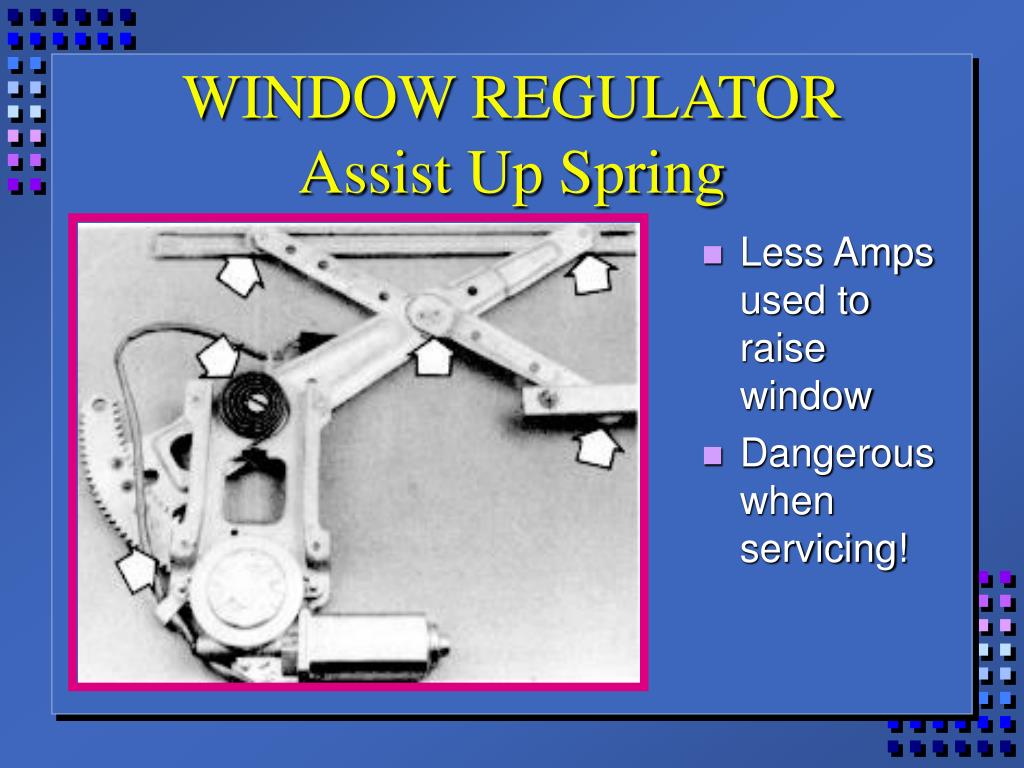 WINDOW REGULATOR
Assist Up Spring

- Less Amps used to raise window
- Dangerous when servicing!